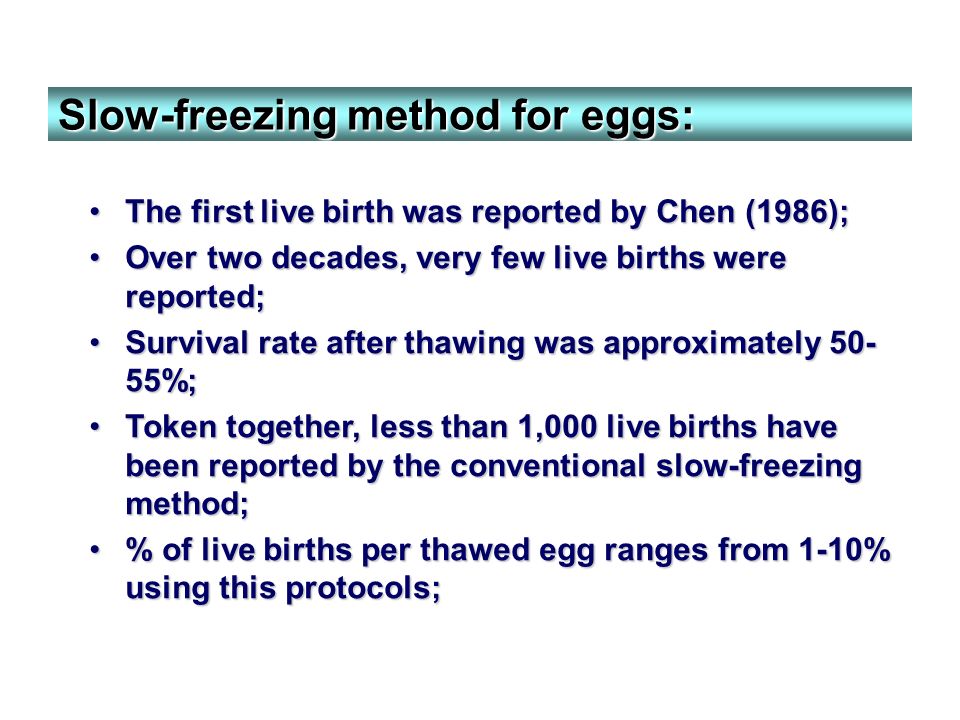 Slow-freezing method for eggs:

• The first live birth was reported by Chen (1986);

• Over two decades, very few live births were reported;

• Survival rate after thawing was approximately 50-55%;

• Token together, less than 1,000 live births have been reported by the conventional slow-freezing method;

• % of live births per thawed egg ranges from 1-10% using this protocols;